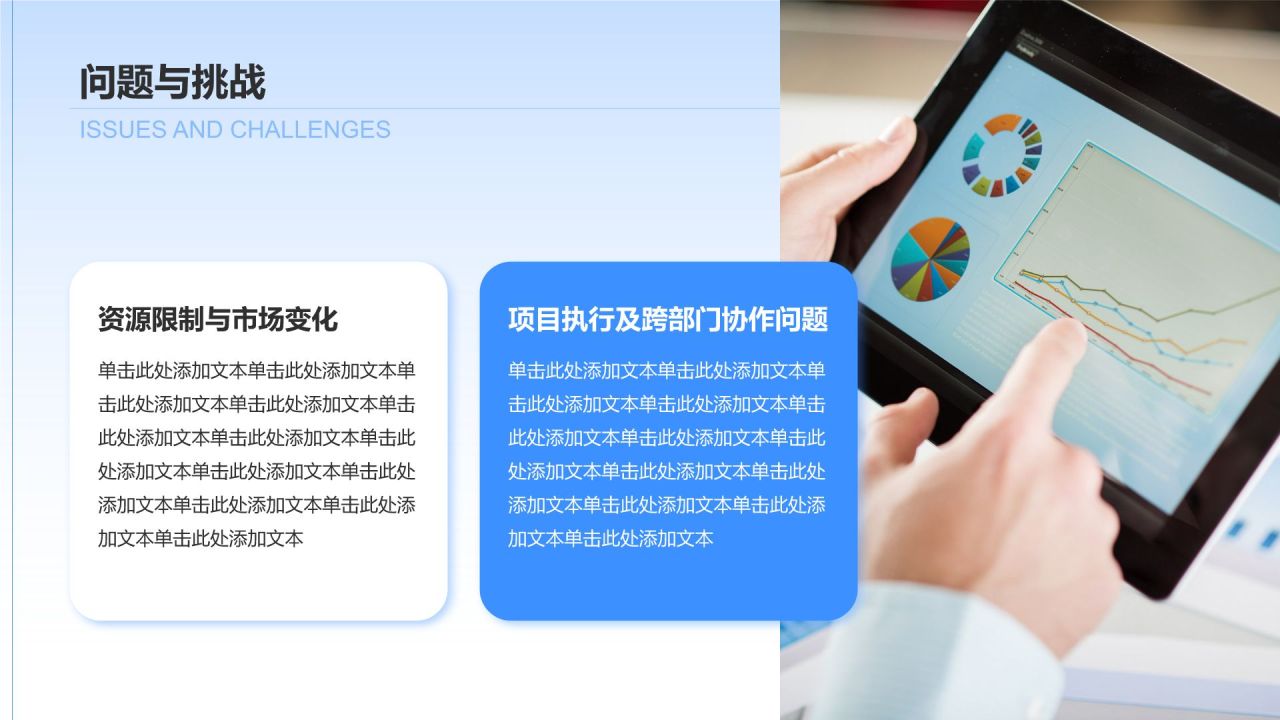 问题与挑战
ISSUES AND CHALLENGES

资源限制与市场变化

单击此处添加文本单击此处添加文本单击此处添加文本单击此处添加文本单击此处添加文本单击此处添加文本单击此处添加文本单击此处添加文本单击此处添加文本单击此处添加文本单击此处添加文本单击此处添加文本

项目执行及跨部门协作问题

单击此处添加文本单击此处添加文本单击此处添加文本单击此处添加文本单击此处添加文本单击此处添加文本单击此处添加文本单击此处添加文本单击此处添加文本单击此处添加文本单击此处添加文本单击此处添加文本